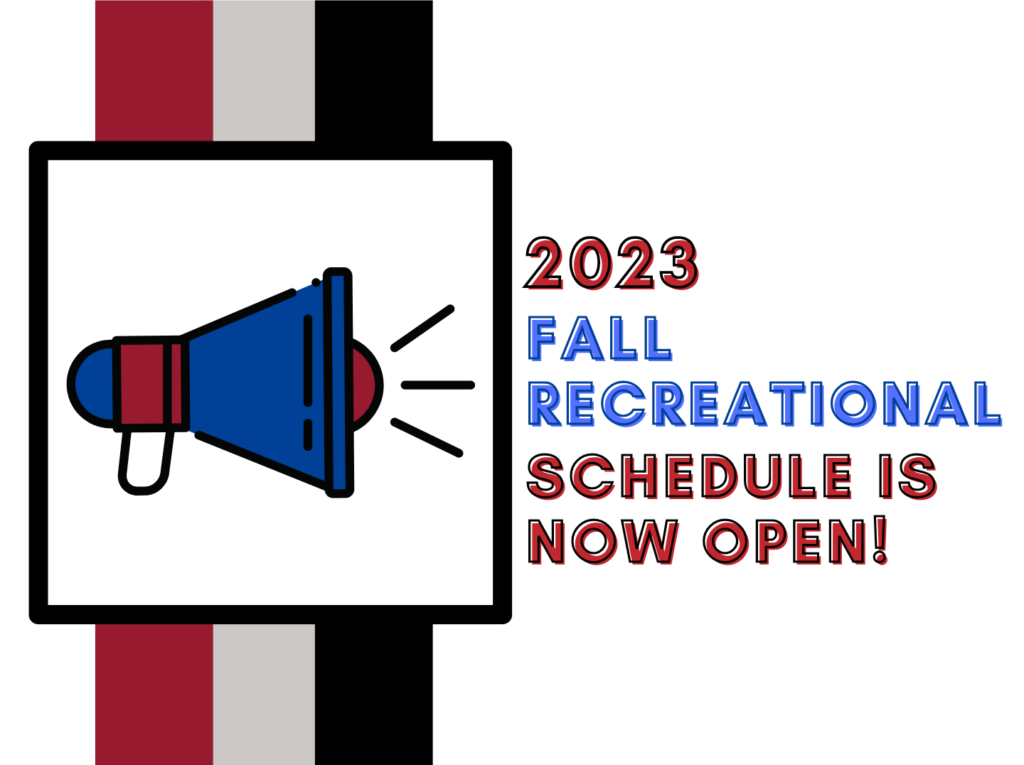 2023
FALL RECREATIONAL
SCHEDULE IS NOW OPEN!